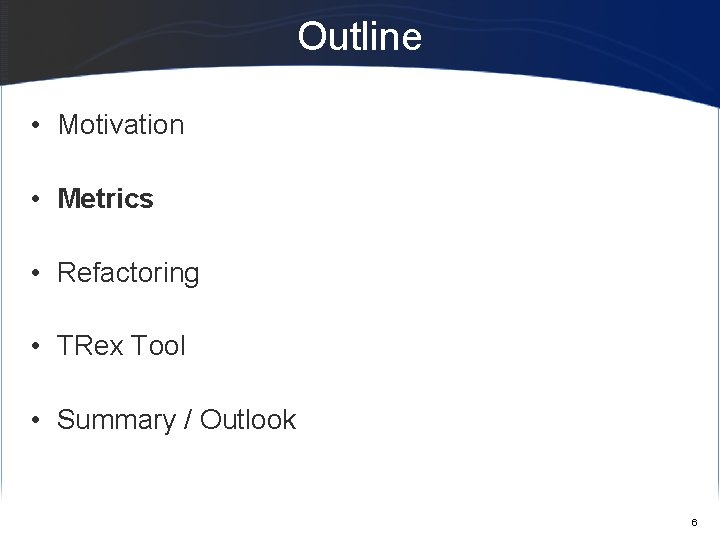 Outline

• Motivation

• Metrics

• Refactoring

• TRex Tool

• Summary / Outlook

6